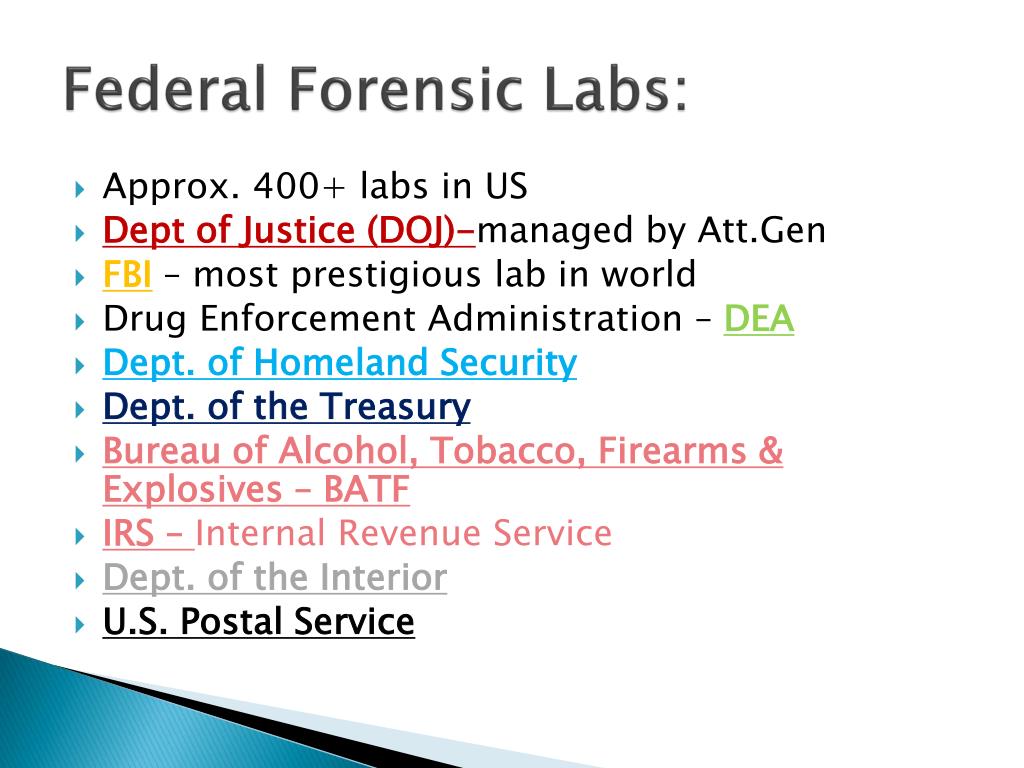 Federal Forensic Labs:

Approx. 400+ labs in US
Dept of Justice (DOJ)–managed by Att.Gen
FBI – most prestigious lab in world
Drug Enforcement Administration – DEA
Dept. of Homeland Security
Dept. of the Treasury
Bureau of Alcohol, Tobacco, Firearms & Explosives – BATF
IRS – Internal Revenue Service
Dept. of the Interior
U.S. Postal Service